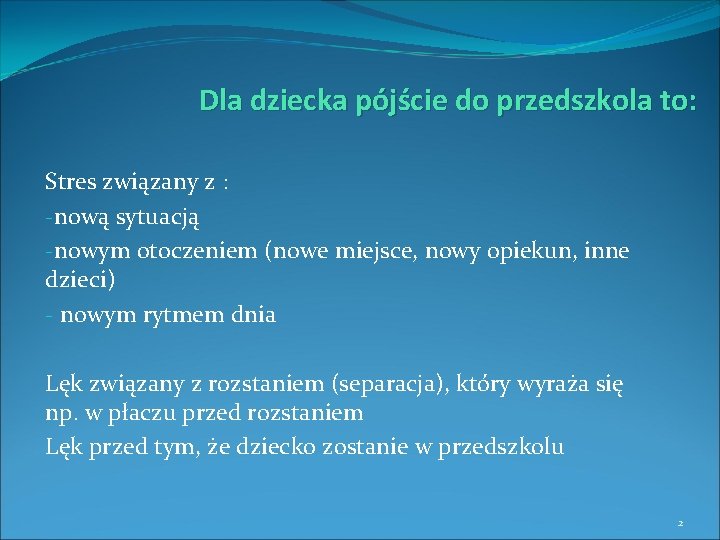 Dla dziecka pójście do przedszkola to:

Stres związany z :
-nową sytuacją
-nowym otoczeniem (nowe miejsce, nowy opiekun, inne dzieci)
- nowym rytmem dnia

Lęk związany z rozstaniem (separacja), który wyraża się np. w płaczu przed rozstaniem
Lęk przed tym, że dziecko zostanie w przedszkolu

2